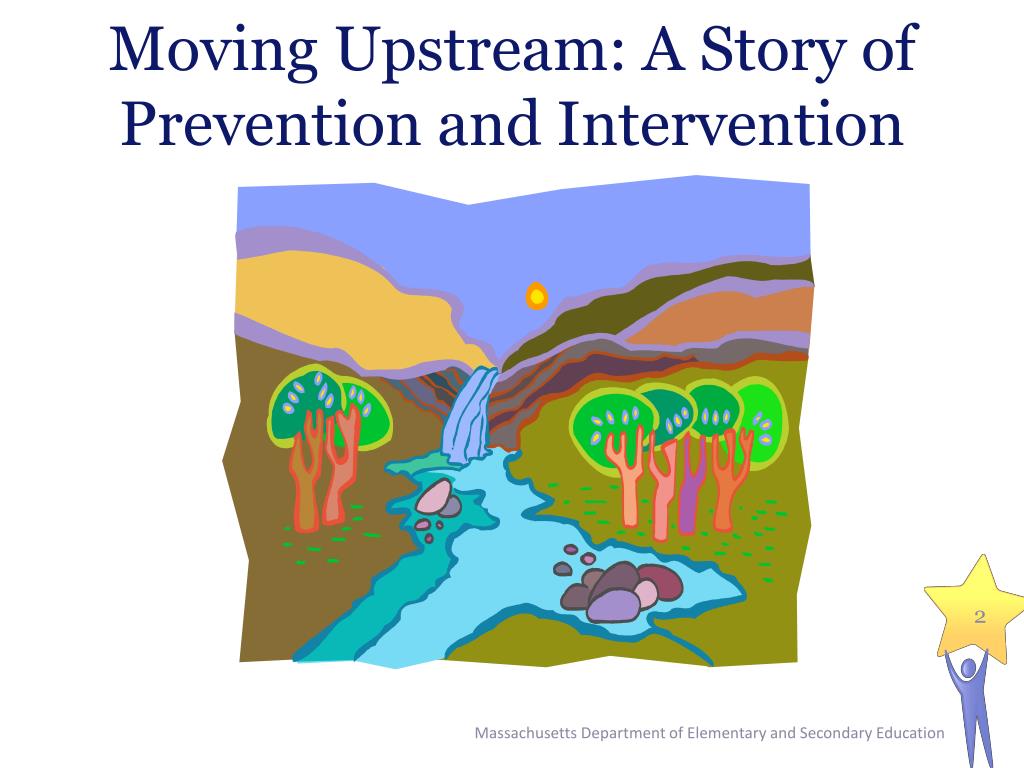 Moving Upstream: A Story of Prevention and Intervention

2

Massachusetts Department of Elementary and Secondary Education